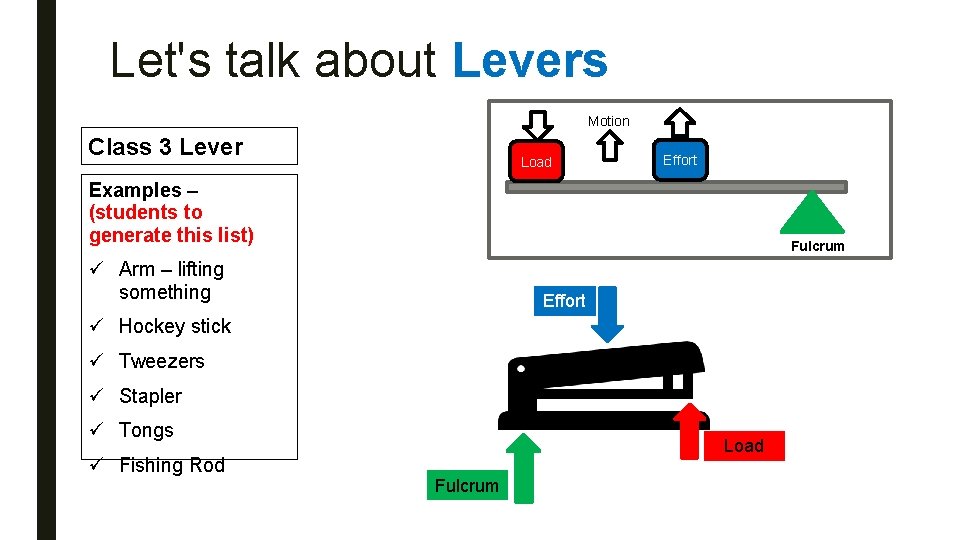 Let's talk about Levers

Class 3 Lever

Examples – (students to generate this list)

✓ Arm – lifting something
✓ Hockey stick
✓ Tweezers
✓ Stapler
✓ Tongs
✓ Fishing Rod

Motion

Load

Effort

Fulcrum

Effort

Load

Fulcrum